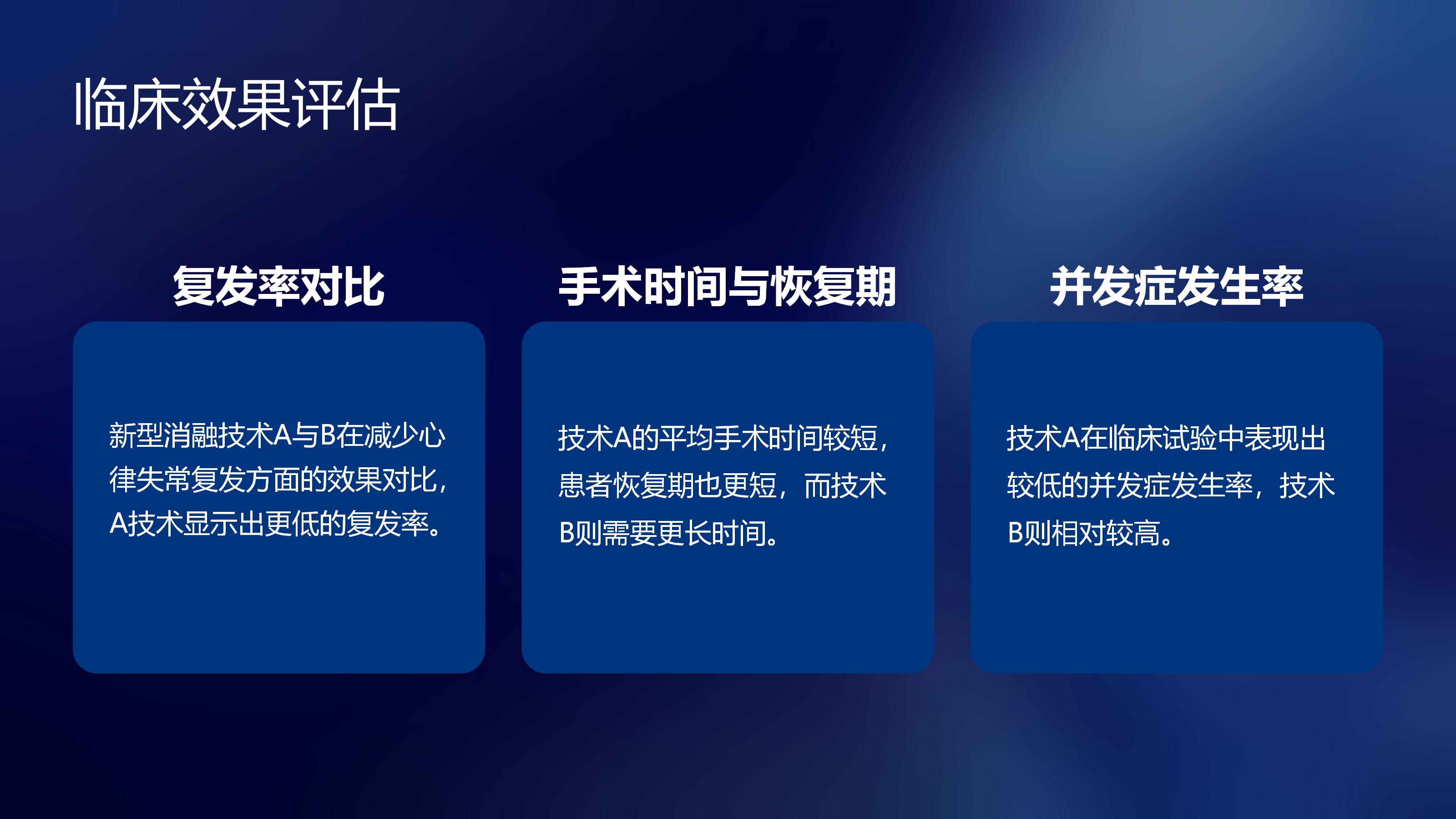 临床效果评估

复发率对比

新型消融技术A与B在减少心律失常复发方面的效果对比，A技术显示出更低的复发率。

手术时间与恢复期

技术A的平均手术时间较短，患者恢复期也更短，而技术B则需要更长时间。

并发症发生率

技术A在临床试验中表现出较低的并发症发生率，技术B则相对较高。